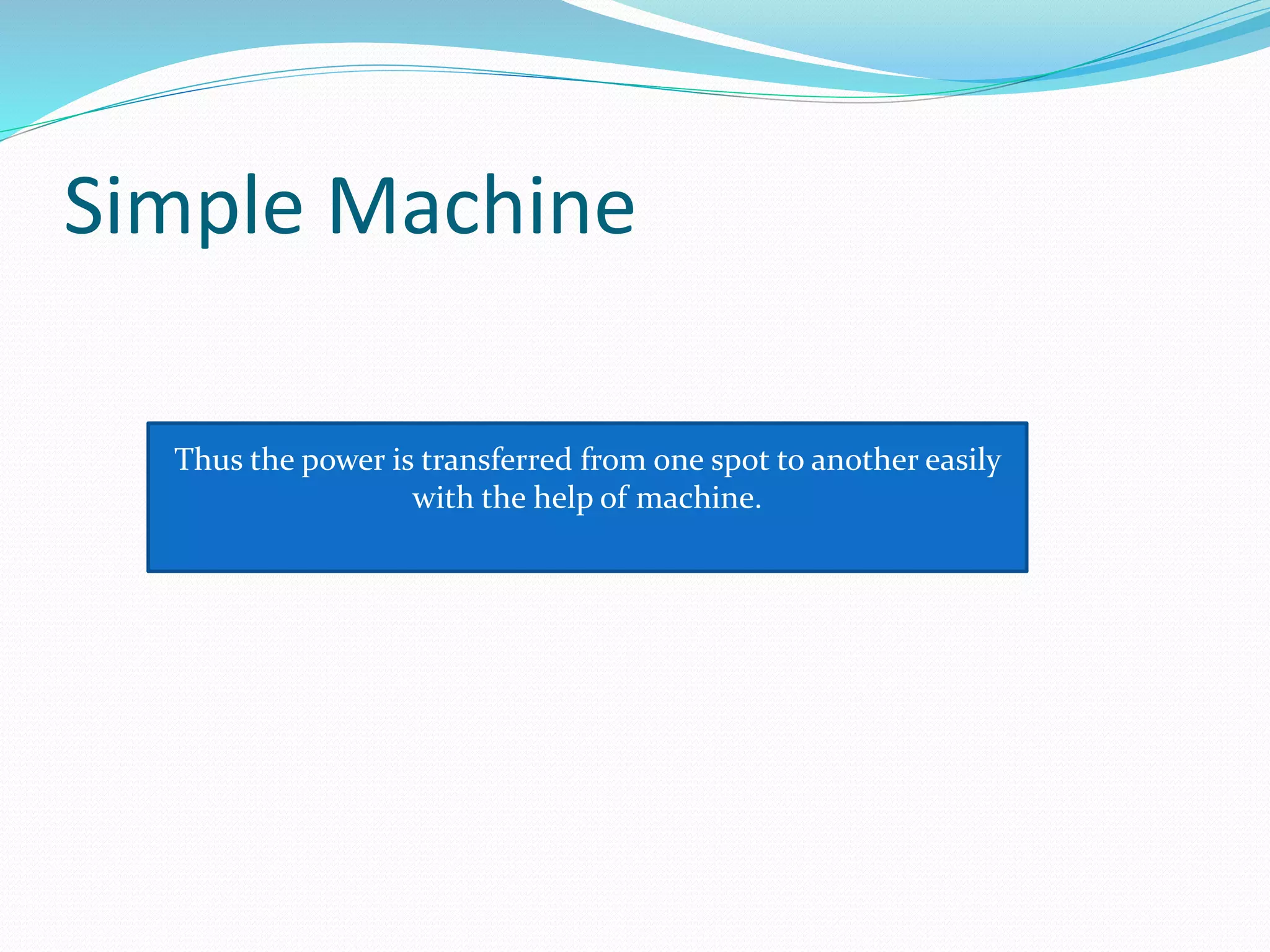 Simple Machine

Thus the power is transferred from one spot to another easily with the help of machine.